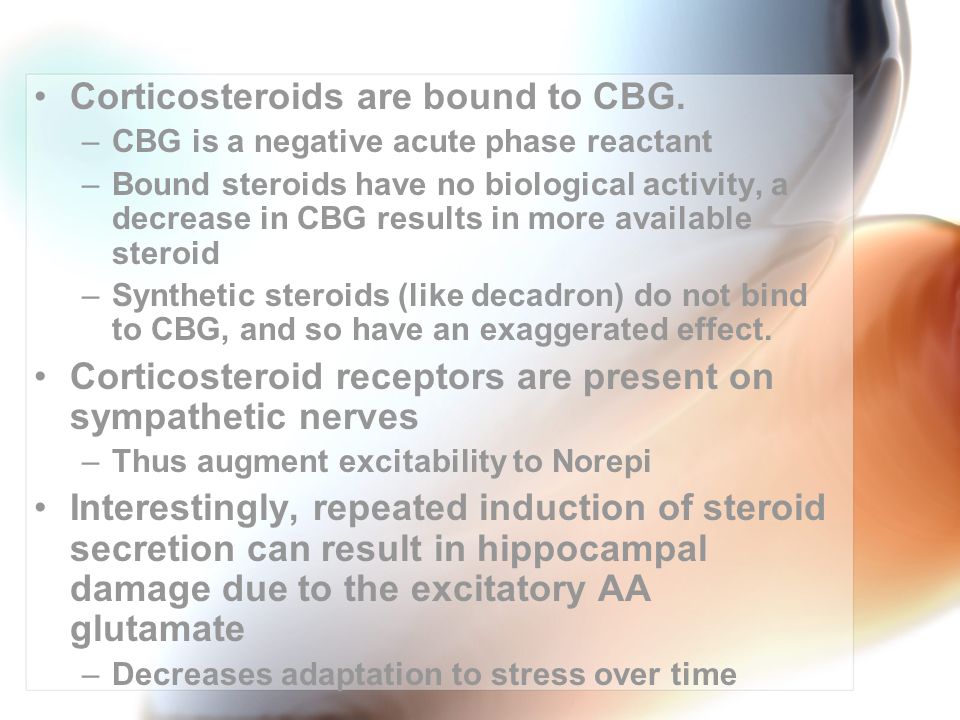 • Corticosteroids are bound to CBG.
– CBG is a negative acute phase reactant
– Bound steroids have no biological activity, a decrease in CBG results in more available steroid
– Synthetic steroids (like decadron) do not bind to CBG, and so have an exaggerated effect.
• Corticosteroid receptors are present on sympathetic nerves
– Thus augment excitability to Norepi
• Interestingly, repeated induction of steroid secretion can result in hippocampal damage due to the excitatory AA glutamate
– Decreases adaptation to stress over time